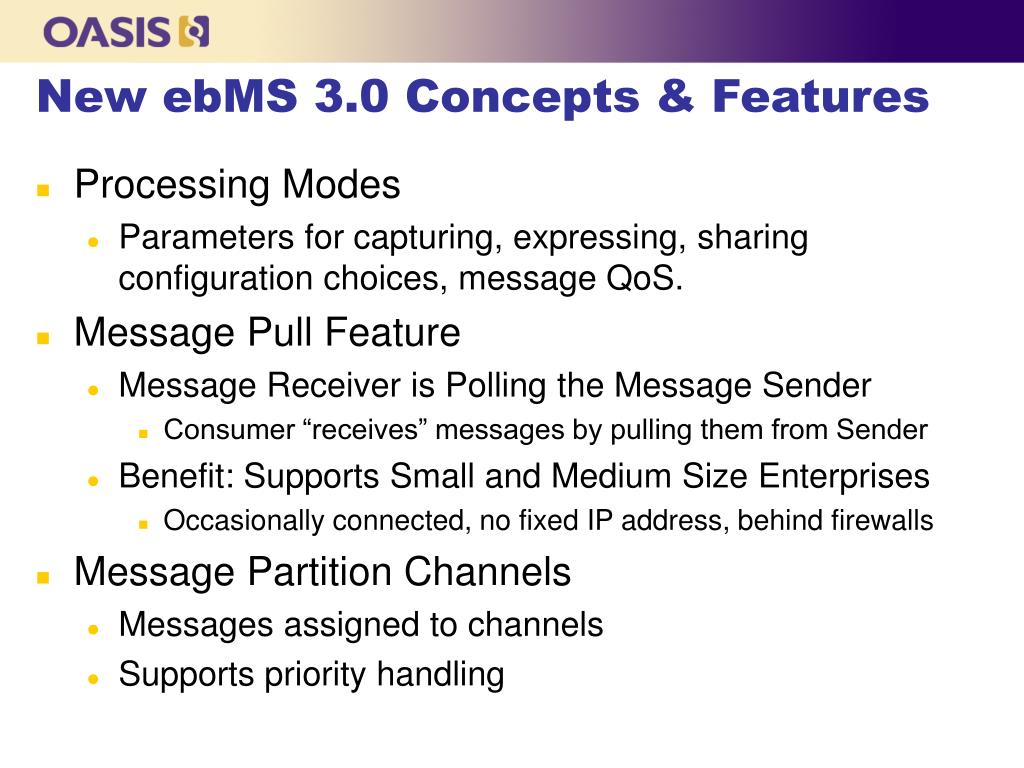 OASIS

New ebMS 3.0 Concepts & Features

- Processing Modes
  - Parameters for capturing, expressing, sharing configuration choices, message QoS.
- Message Pull Feature
  - Message Receiver is Polling the Message Sender
    - Consumer “receives” messages by pulling them from Sender
  - Benefit: Supports Small and Medium Size Enterprises
    - Occasionally connected, no fixed IP address, behind firewalls
- Message Partition Channels
  - Messages assigned to channels
  - Supports priority handling